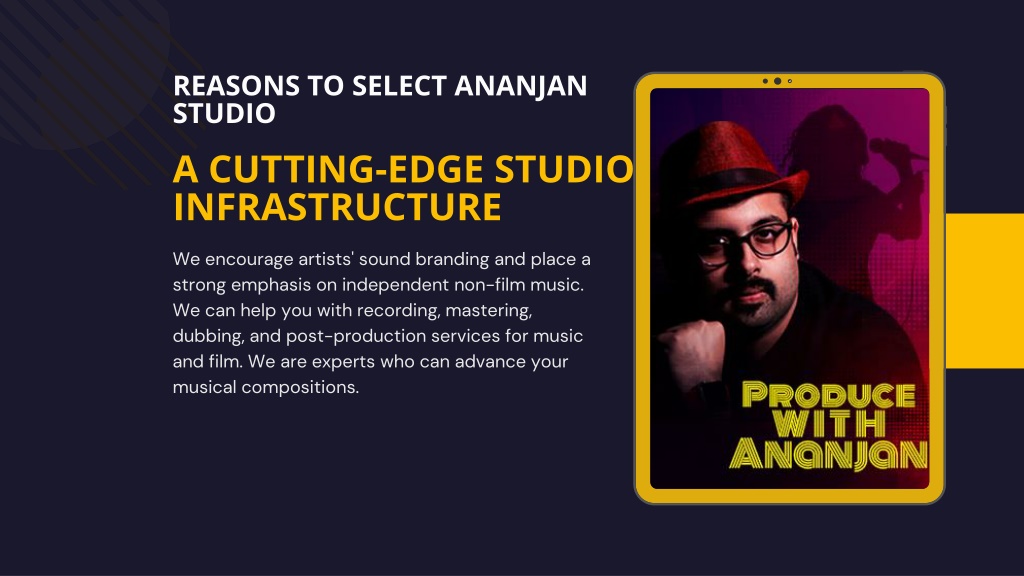 REASONS TO SELECT ANANJAN STUDIO

A CUTTING-EDGE STUDIO INFRASTRUCTURE

We encourage artists' sound branding and place a strong emphasis on independent non-film music. We can help you with recording, mastering, dubbing, and post-production services for music and film. We are experts who can advance your musical compositions.

PRODUCE WITH ANANJAN